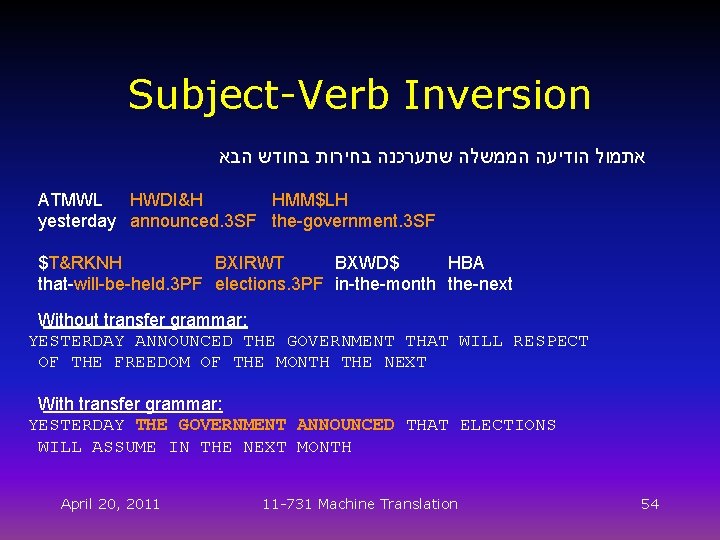 Subject-Verb Inversion

אתמול הודיעה הממשלה שתערכנה בחירות בחודש הבא

| ATMWL | HWDI&H | HMM$LH |
|---|---|---|
| yesterday | announced.3SF | the-government.3SF |

| $T&RKNH | BXIRWT | BXWD$ | HBA |
|---|---|---|---|
| that-will-be-held.3PF | elections.3PF | in-the-month | the-next |

Without transfer grammar:
YESTERDAY ANNOUNCED THE GOVERNMENT THAT WILL RESPECT OF THE FREEDOM OF THE MONTH THE NEXT

With transfer grammar:
YESTERDAY THE GOVERNMENT ANNOUNCED THAT ELECTIONS WILL ASSUME IN THE NEXT MONTH

April 20, 2011 11-731 Machine Translation 54